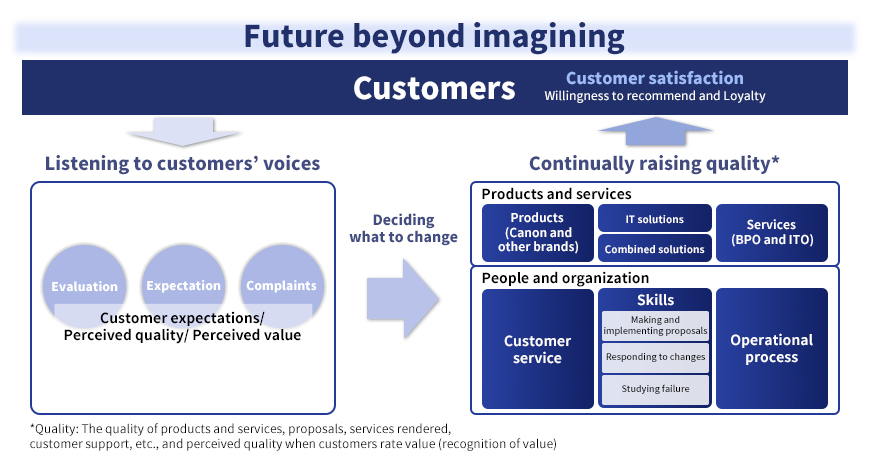 Future beyond imagining

Customers

Customer satisfaction
Willingness to recommend and Loyalty

Listening to customers' voices

Evaluation

Expectation

Complaints

Customer expectations/ Perceived quality/ Perceived value

Deciding what to change

Continually raising quality*

Products and services

Products (Canon and other brands)

IT solutions

Combined solutions

Services (BPO and ITO)

People and organization

Customer service

Skills

Making and implementing proposals

Responding to changes

Studying failure

Operational process

*Quality: The quality of products and services, proposals, services rendered, customer support, etc., and perceived quality when customers rate value (recognition of value)